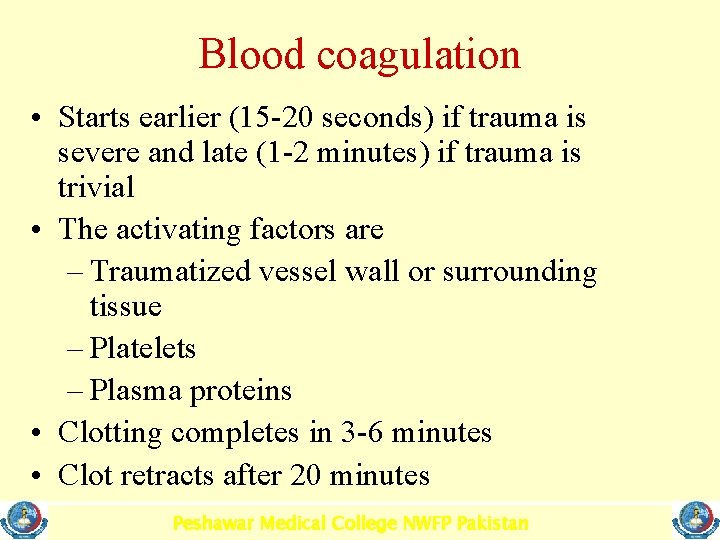 Blood coagulation

• Starts earlier (15-20 seconds) if trauma is severe and late (1-2 minutes) if trauma is trivial
• The activating factors are
– Traumatized vessel wall or surrounding tissue
– Platelets
– Plasma proteins
• Clotting completes in 3-6 minutes
• Clot retracts after 20 minutes

Peshawar Medical College NWFP Pakistan